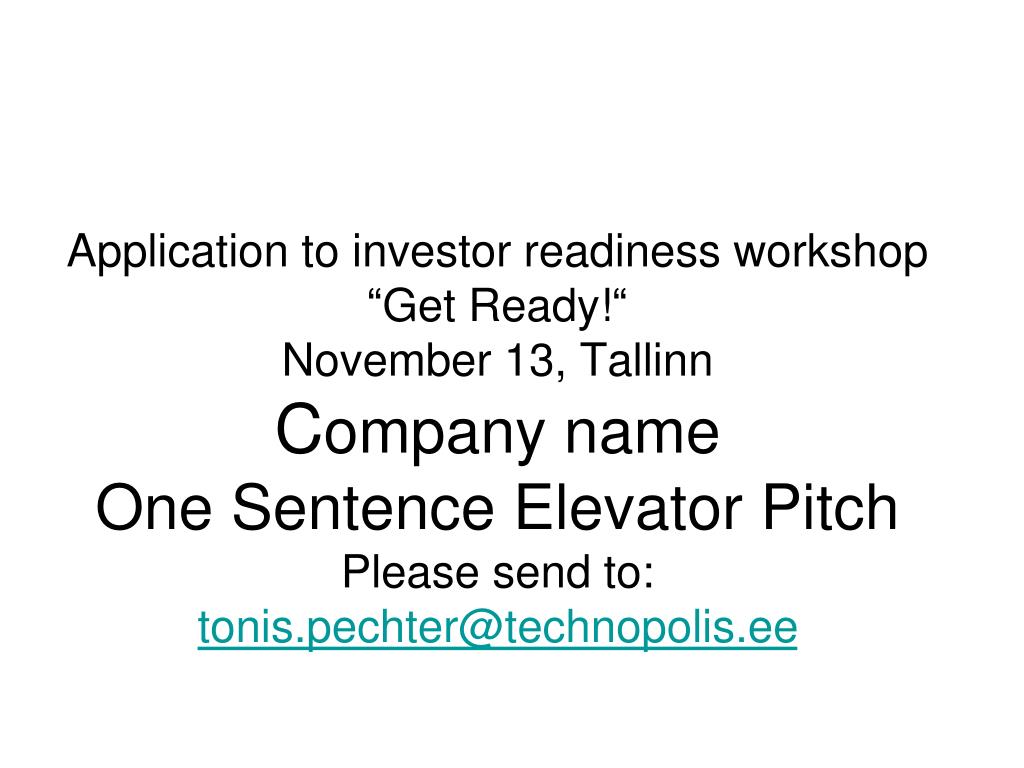 Application to investor readiness workshop
“Get Ready!“
November 13, Tallinn
Company name
One Sentence Elevator Pitch
Please send to:
tonis.pechter@technopolis.ee